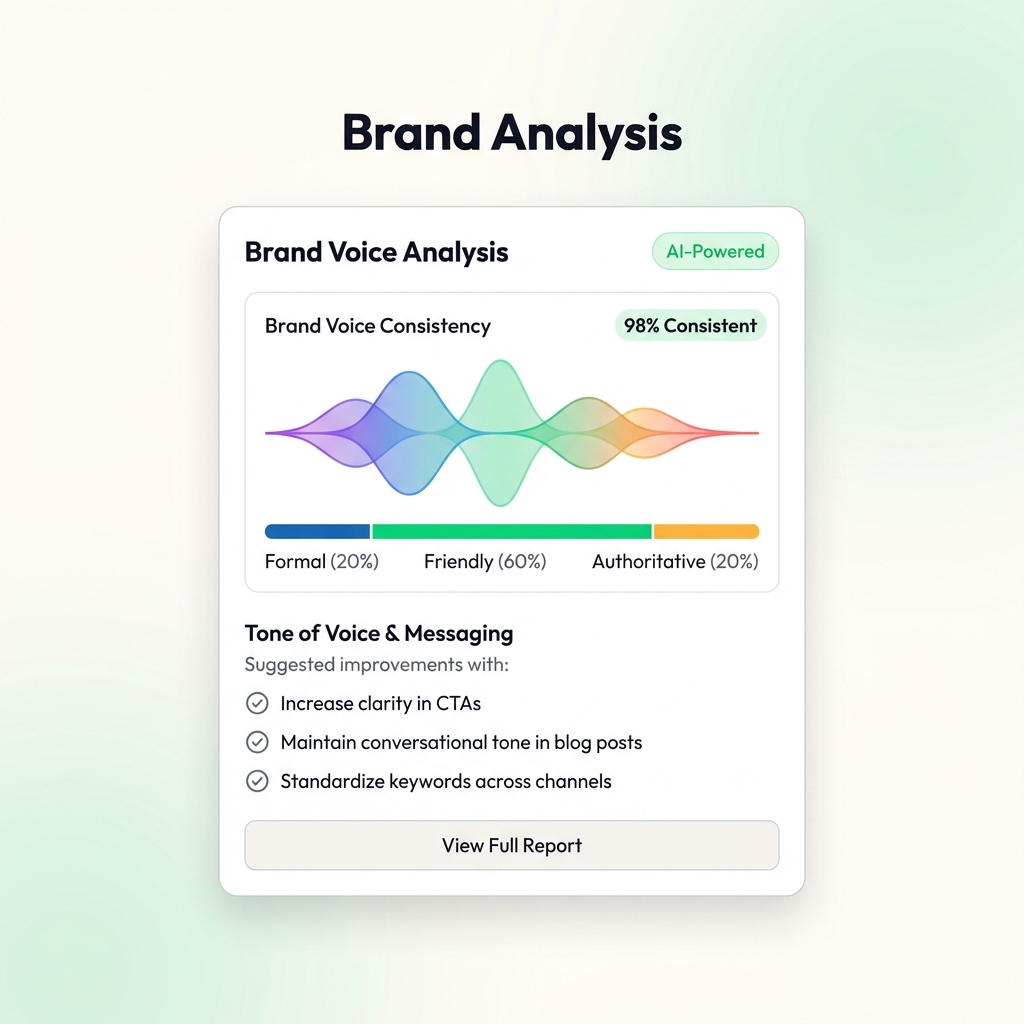 Brand Analysis

Brand Voice Analysis

AI-Powered

Brand Voice Consistency

98% Consistent

Formal (20%) Friendly (60%) Authoritative (20%)

Tone of Voice & Messaging

Suggested improvements with:

Increase clarity in CTAs

Maintain conversational tone in blog posts

Standardize keywords across channels

View Full Report